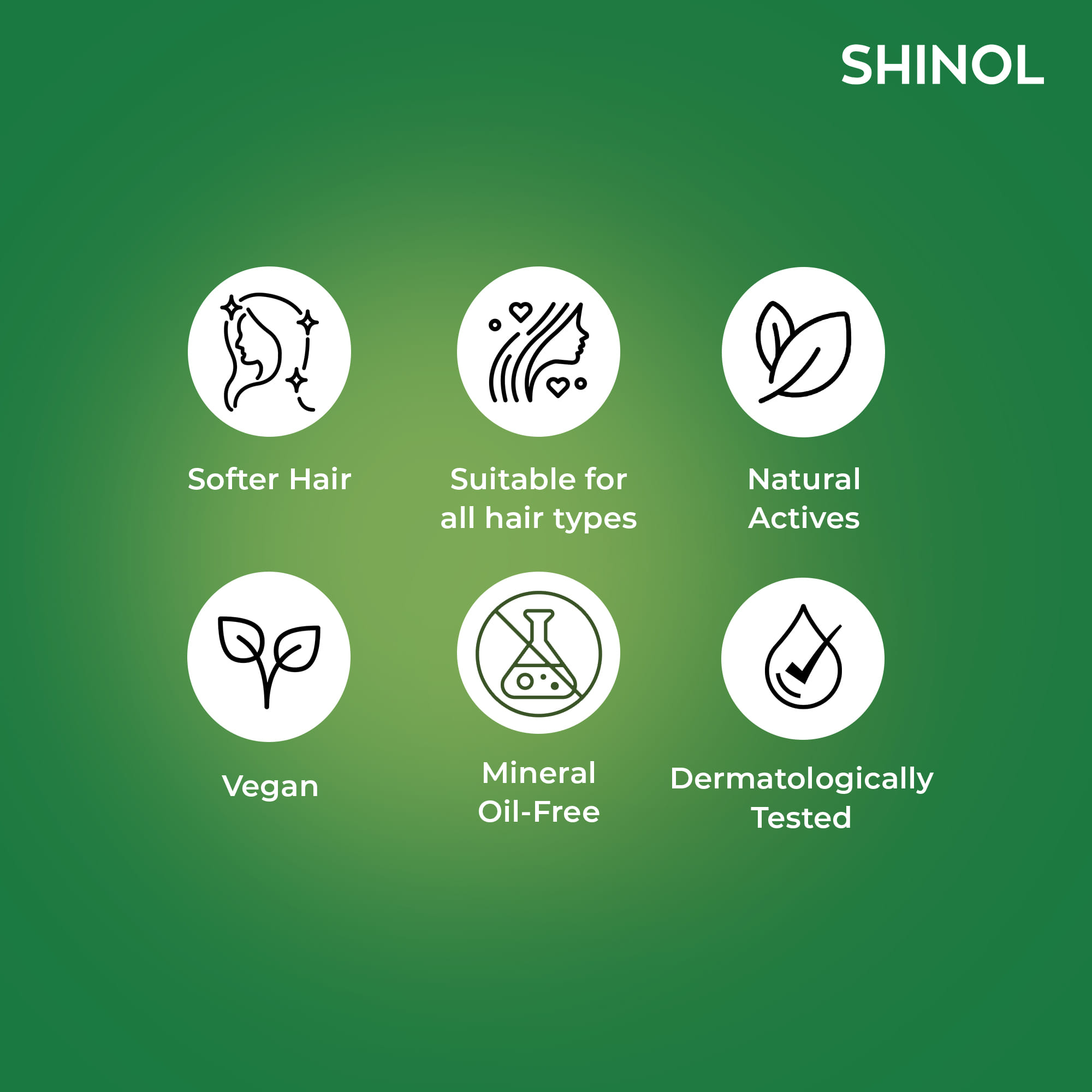 SHINOL

Softer Hair

Suitable for all hair types

Natural Actives

Vegan

Mineral Oil-Free

Dermatologically Tested